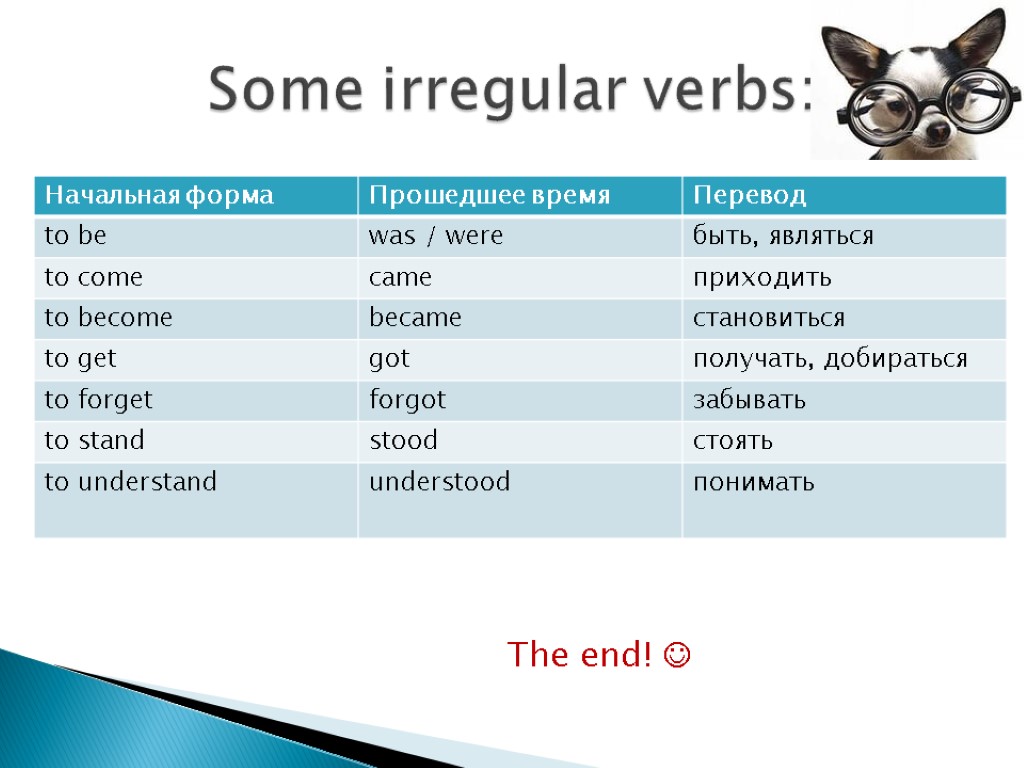 Some irregular verbs:

| Начальная форма | Прошедшее время | Перевод |
|---|---|---|
| to be | was / were | быть, являться |
| to come | came | приходить |
| to become | became | становиться |
| to get | got | получать, добираться |
| to forget | forgot | забывать |
| to stand | stood | стоять |
| to understand | understood | понимать |

The end! ☺